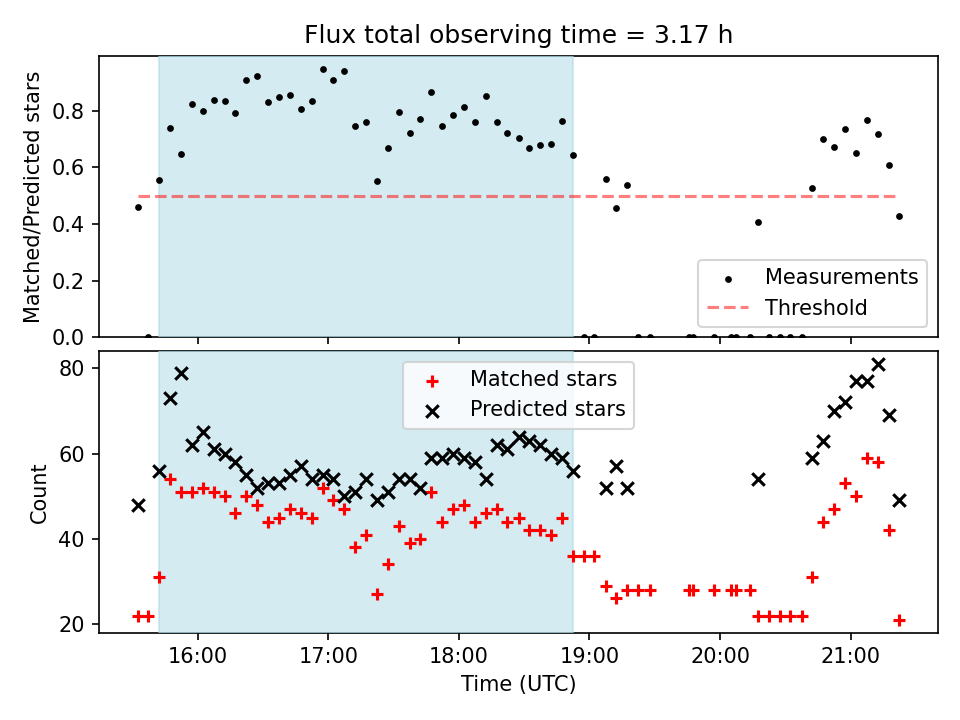 Flux total observing time = 3.17 h

Matched/Predicted stars

0.8
0.6
0.4
0.2
0.0

Measurements
Threshold

Count

80
60
40
20

Matched stars
Predicted stars

16:00
17:00
18:00
19:00
20:00
21:00

Time (UTC)